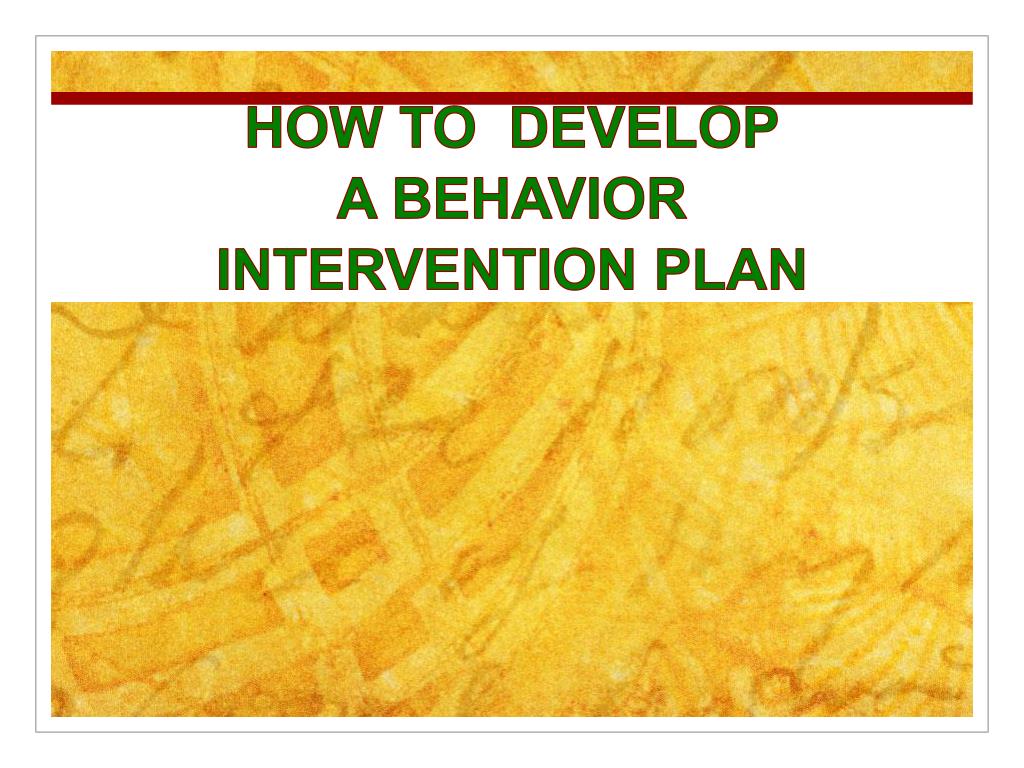 HOW TO  DEVELOP
A BEHAVIOR
INTERVENTION PLAN